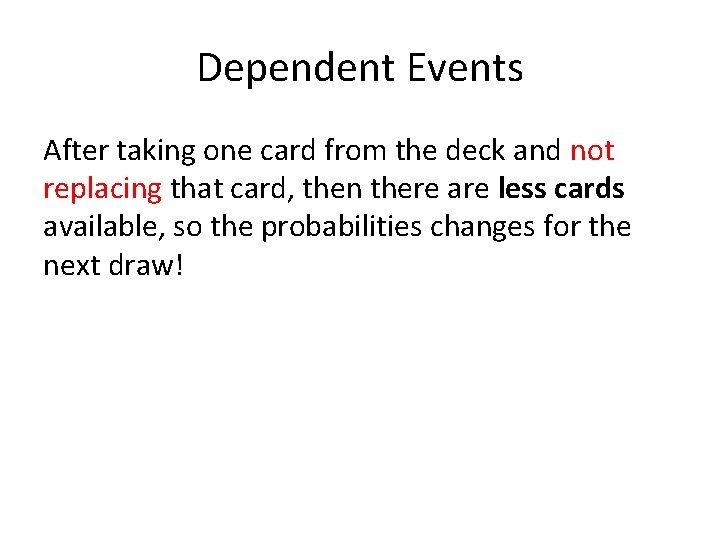 Dependent Events

After taking one card from the deck and not replacing that card, then there are less cards available, so the probabilities changes for the next draw!